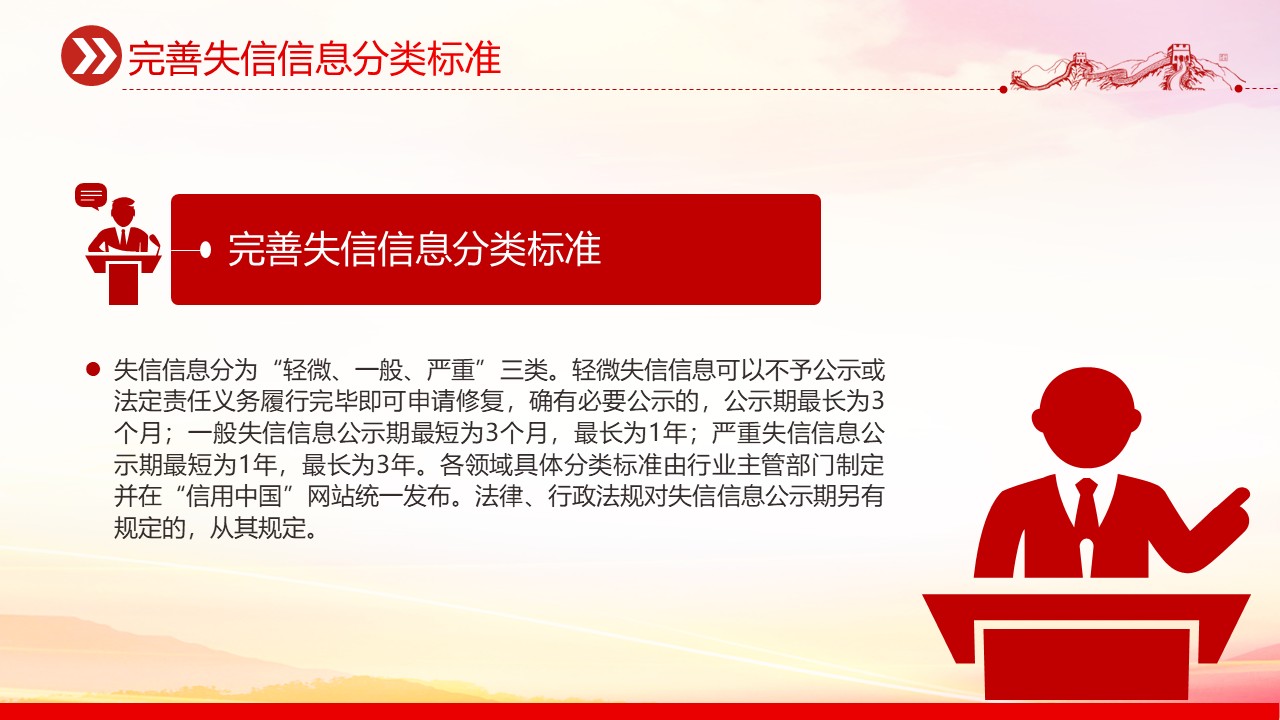 完善失信信息分类标准

完善失信信息分类标准

失信信息分为“轻微、一般、严重”三类。轻微失信信息可以不予公示或法定责任义务履行完毕即可申请修复，确有必要公示的，公示期最长为3个月；一般失信信息公示期最短为3个月，最长为1年；严重失信信息公示期最短为1年，最长为3年。各领域具体分类标准由行业主管部门制定并在“信用中国”网站统一发布。法律、行政法规对失信信息公示期另有规定的，从其规定。